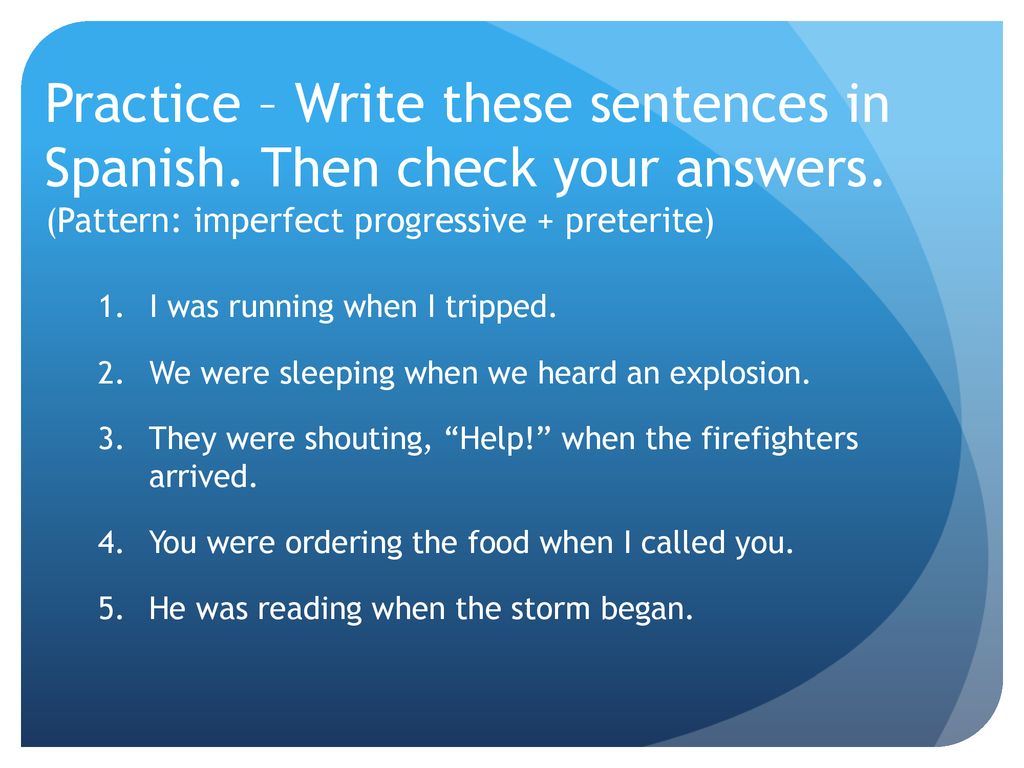 Practice – Write these sentences in Spanish. Then check your answers.
(Pattern: imperfect progressive + preterite)

1. I was running when I tripped.
2. We were sleeping when we heard an explosion.
3. They were shouting, “Help!” when the firefighters arrived.
4. You were ordering the food when I called you.
5. He was reading when the storm began.